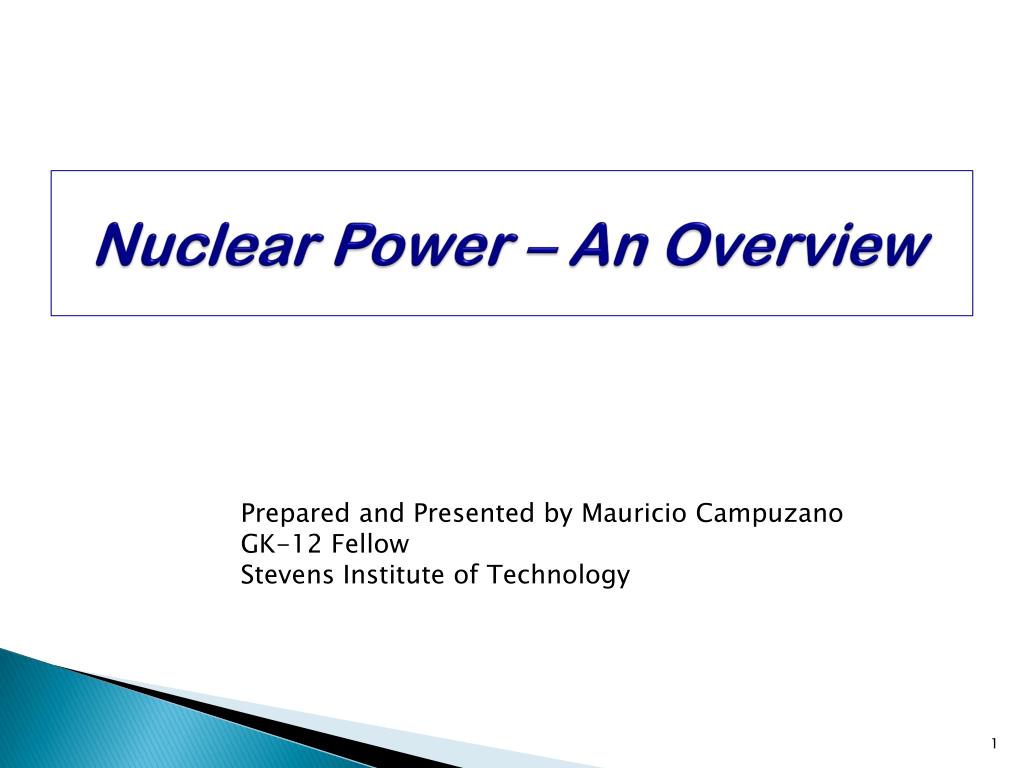 Nuclear Power – An Overview

Prepared and Presented by Mauricio Campuzano
GK-12 Fellow
Stevens Institute of Technology

1